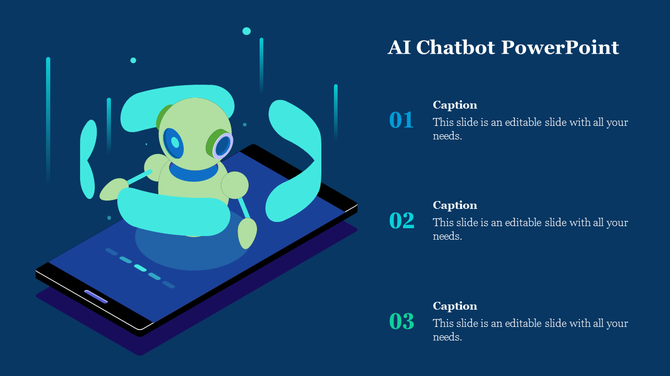 AI Chatbot PowerPoint

01
Caption
This slide is an editable slide with all your needs.

02
Caption
This slide is an editable slide with all your needs.

03
Caption
This slide is an editable slide with all your needs.